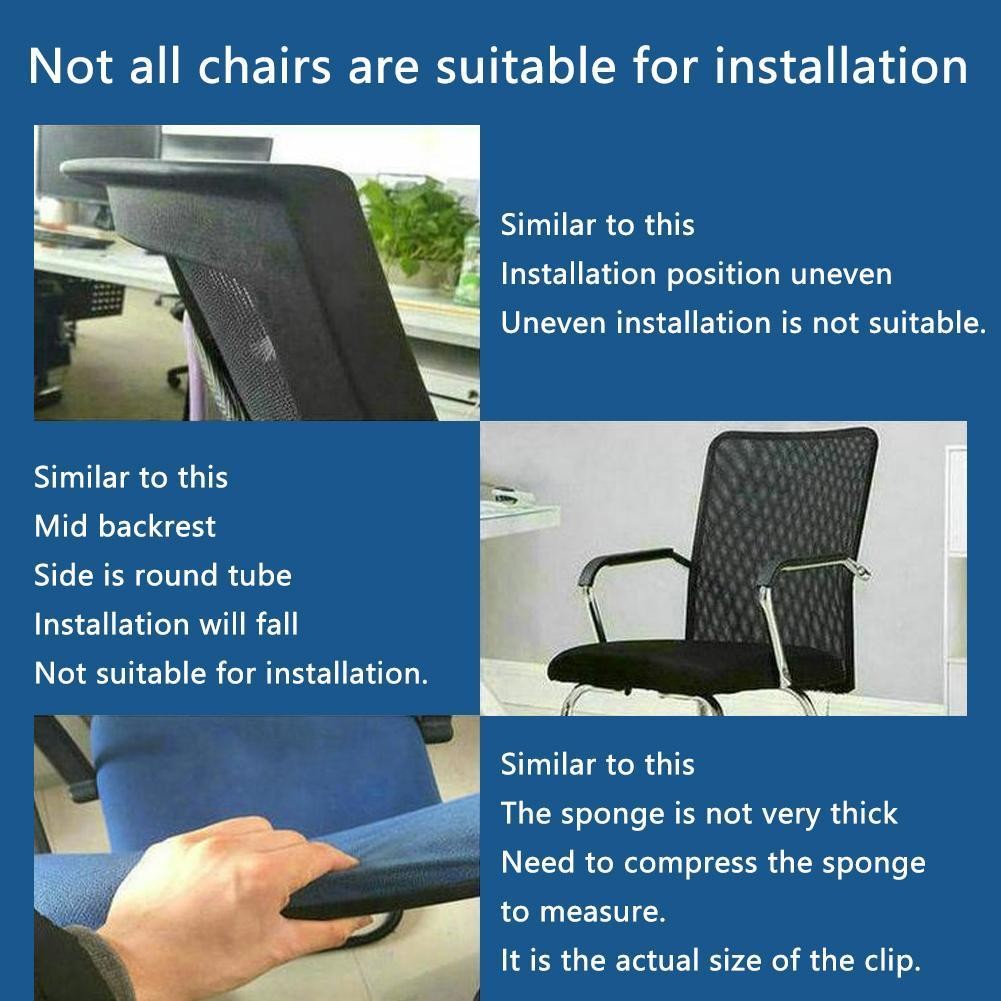 Not all chairs are suitable for installation

Similar to this
Installation position uneven
Uneven installation is not suitable.

Similar to this
Mid backrest
Side is round tube
Installation will fall
Not suitable for installation.

Similar to this
The sponge is not very thick
Need to compress the sponge to measure.
It is the actual size of the clip.